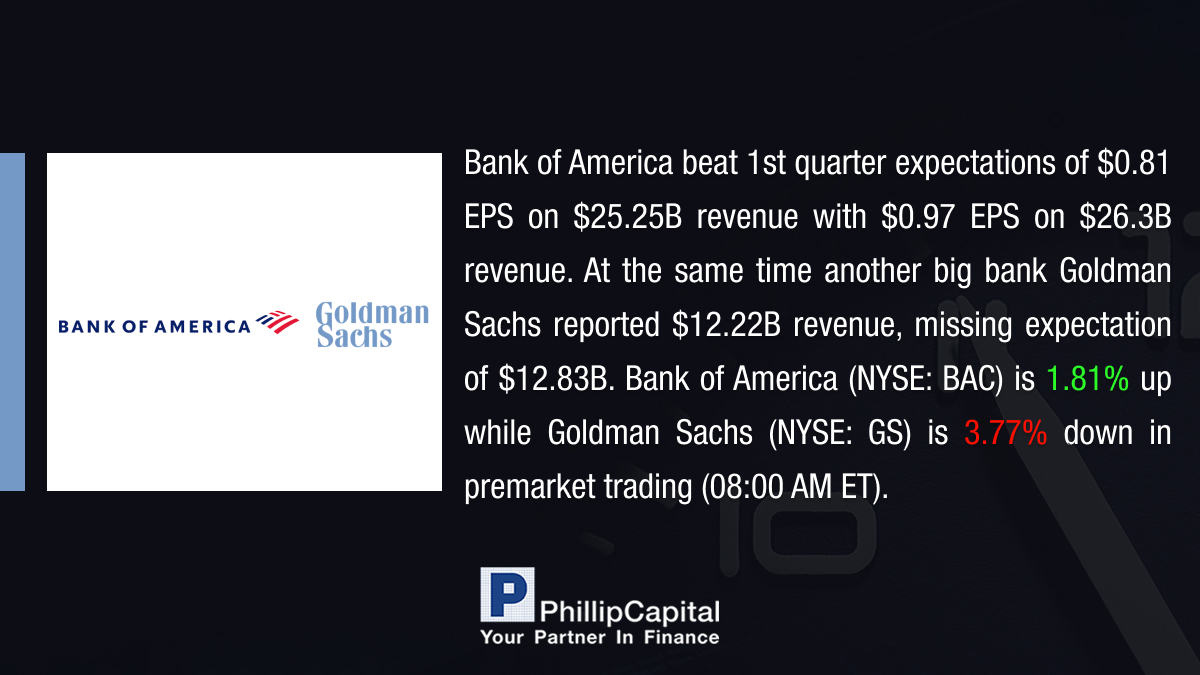 BANK OF AMERICA

Goldman Sachs

Bank of America beat 1st quarter expectations of \$0.81 EPS on \$25.25B revenue with \$0.97 EPS on \$26.3B revenue. At the same time another big bank Goldman Sachs reported \$12.22B revenue, missing expectation of \$12.83B. Bank of America (NYSE: BAC) is 1.81% up while Goldman Sachs (NYSE: GS) is 3.77% down in premarket trading (08:00 AM ET).

P PhillipCapital
Your Partner In Finance